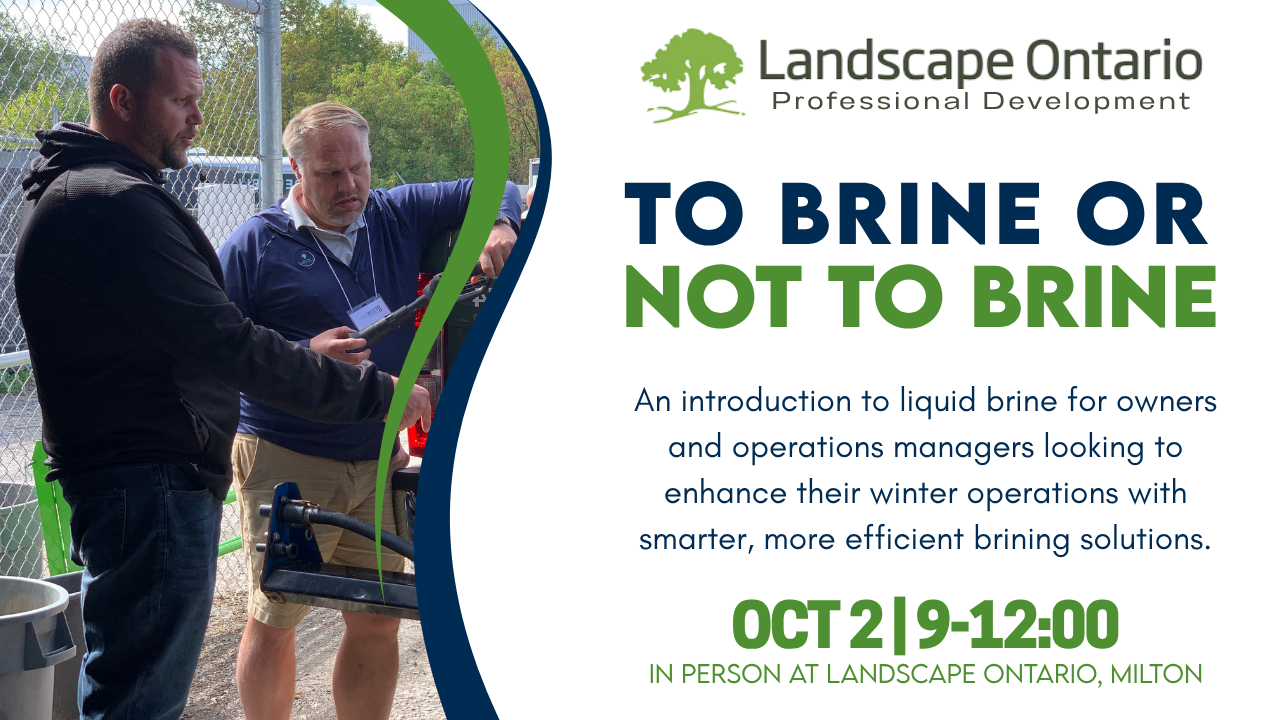 Landscape Ontario
Professional Development

TO BRINE OR NOT TO BRINE

An introduction to liquid brine for owners and operations managers looking to enhance their winter operations with smarter, more efficient brining solutions.

OCT 2 | 9-12:00
IN PERSON AT LANDSCAPE ONTARIO, MILTON